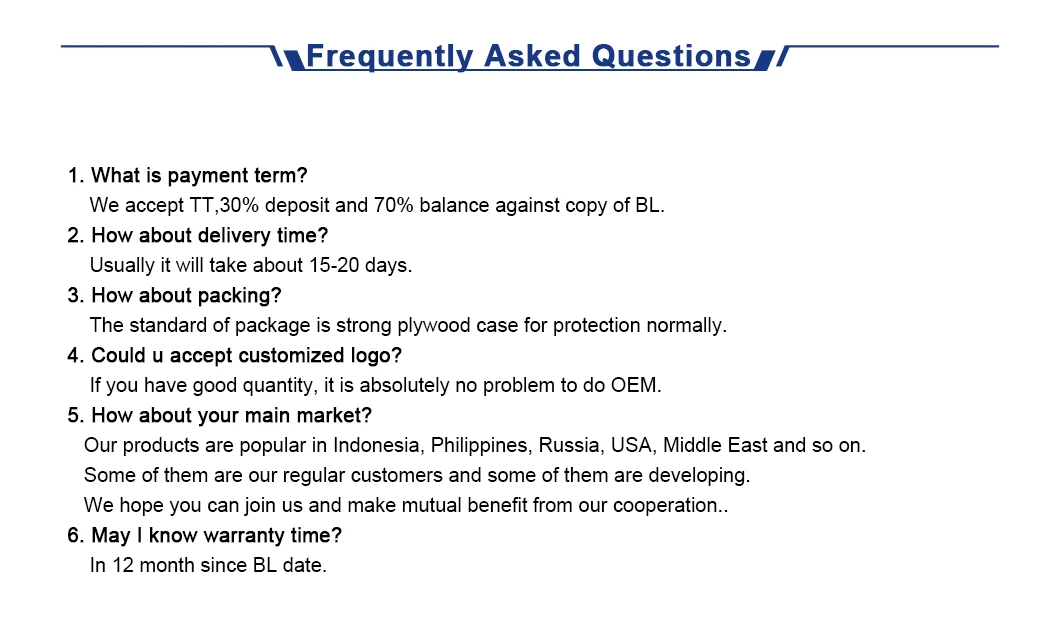 Frequently Asked Questions

1. What is payment term?
We accept TT,30% deposit and 70% balance against copy of BL.

2. How about delivery time?
Usually it will take about 15-20 days.

3. How about packing?
The standard of package is strong plywood case for protection normally.

4. Could u accept customized logo?
If you have good quantity, it is absolutely no problem to do OEM.

5. How about your main market?
Our products are popular in Indonesia, Philippines, Russia, USA, Middle East and so on.
Some of them are our regular customers and some of them are developing.
We hope you can join us and make mutual benefit from our cooperation..

6. May I know warranty time?
In 12 month since BL date.